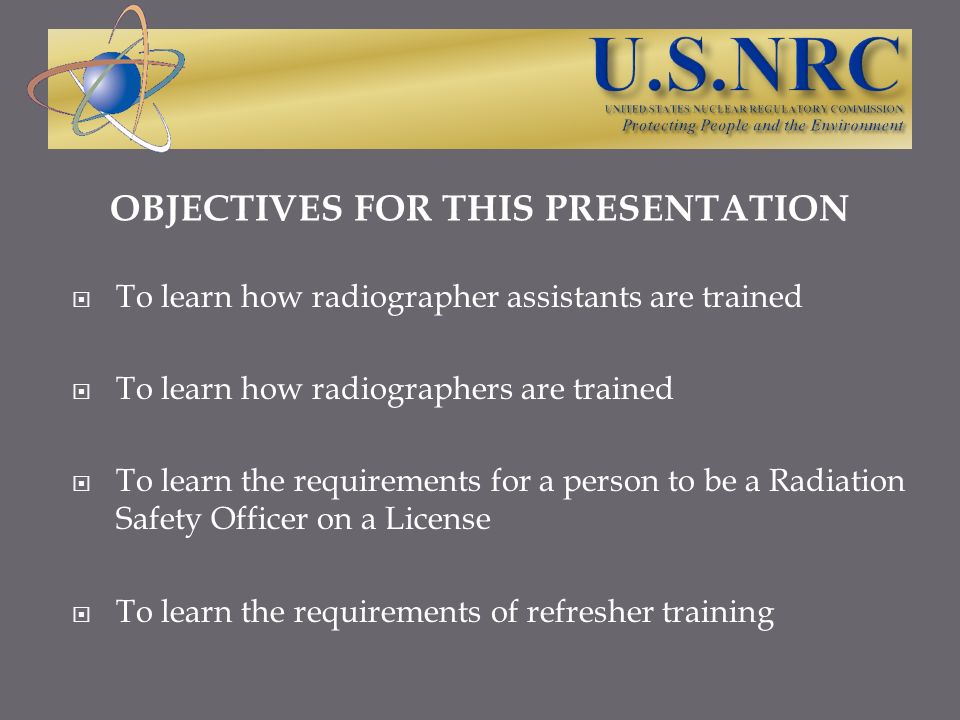 U.S.NRC
UNITED STATES NUCLEAR REGULATORY COMMISSION
Protecting People and the Environment

OBJECTIVES FOR THIS PRESENTATION

To learn how radiographer assistants are trained

To learn how radiographers are trained

To learn the requirements for a person to be a Radiation Safety Officer on a License

To learn the requirements of refresher training